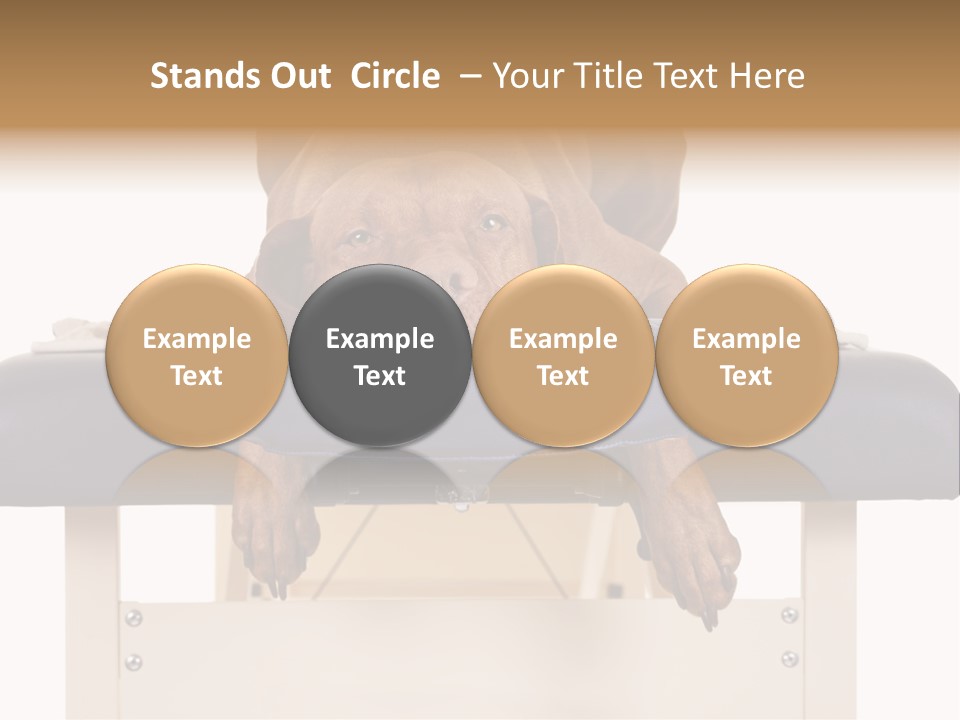 Stands Out Circle – Your Title Text Here

Example Text

Example Text

Example Text

Example Text